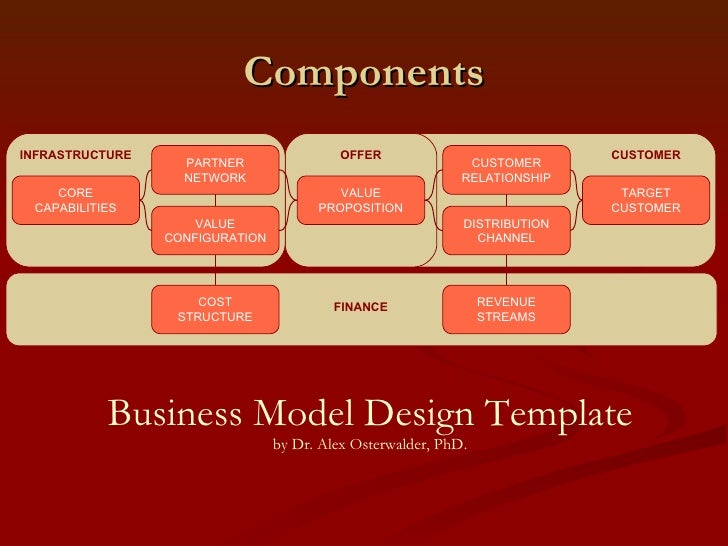 Components

INFRASTRUCTURE

CORE CAPABILITIES

PARTNER NETWORK

VALUE CONFIGURATION

OFFER

VALUE PROPOSITION

CUSTOMER RELATIONSHIP

DISTRIBUTION CHANNEL

CUSTOMER

TARGET CUSTOMER

COST STRUCTURE

FINANCE

REVENUE STREAMS

Business Model Design Template
by Dr. Alex Osterwalder, PhD.